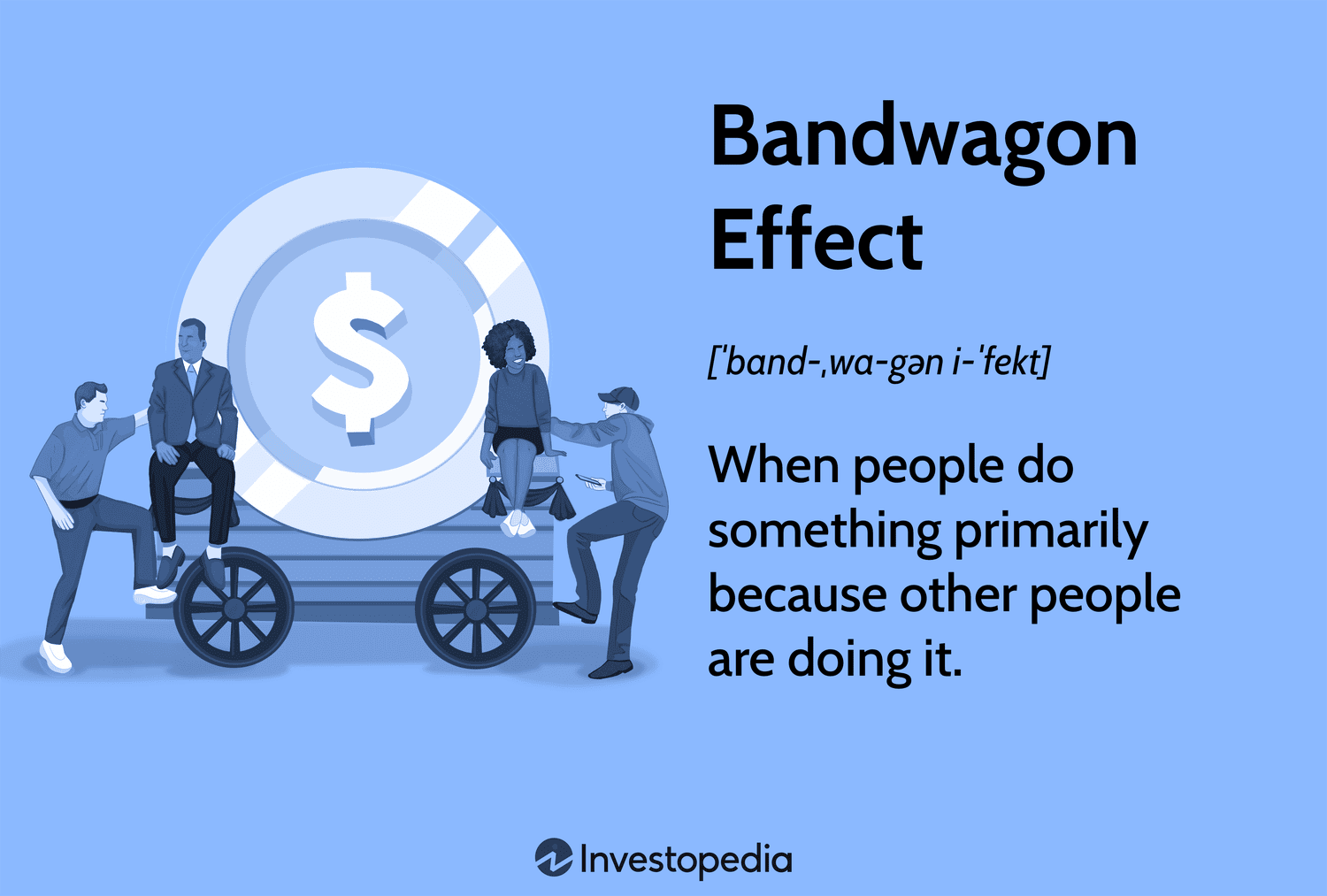 $

Bandwagon Effect

[ˈband-ˌwa-gən i-ˈfekt]

When people do something primarily because other people are doing it.

Investopedia